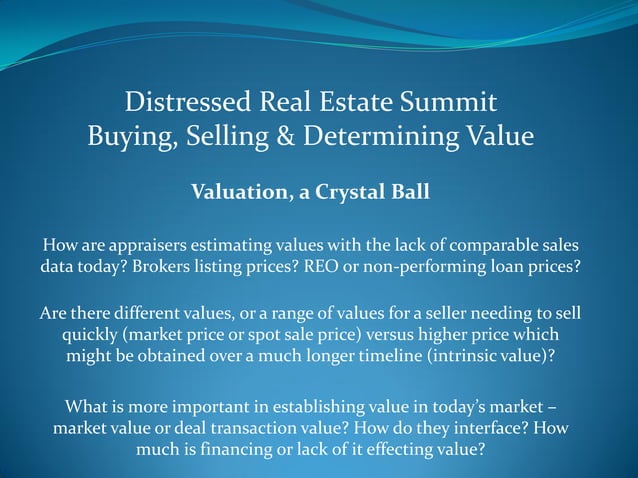 Distressed Real Estate Summit
Buying, Selling & Determining Value

Valuation, a Crystal Ball

How are appraisers estimating values with the lack of comparable sales data today? Brokers listing prices? REO or non-performing loan prices?

Are there different values, or a range of values for a seller needing to sell quickly (market price or spot sale price) versus higher price which might be obtained over a much longer timeline (intrinsic value)?

What is more important in establishing value in today's market – market value or deal transaction value? How do they interface? How much is financing or lack of it effecting value?